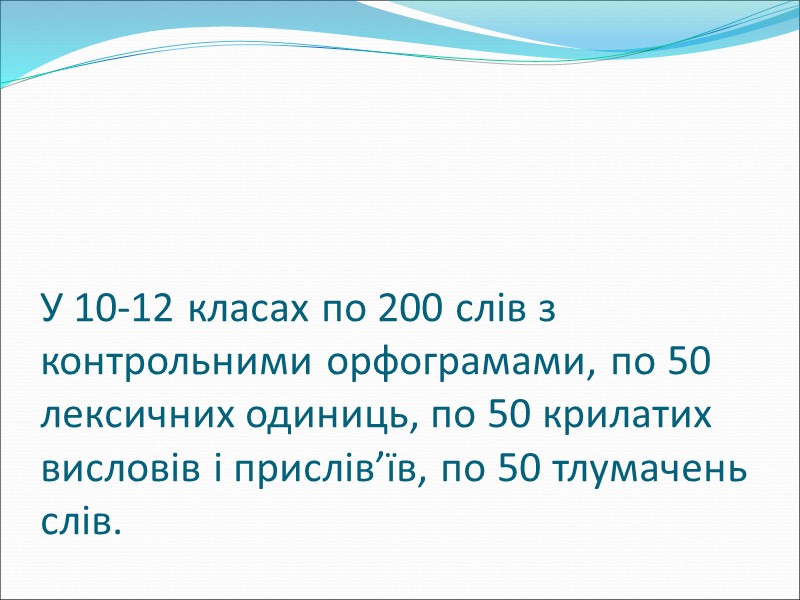 У 10-12 класах по 200 слів з контрольними орфограмами, по 50 лексичних одиниць, по 50 крилатих висловів і прислів’їв, по 50 тлумачень слів.